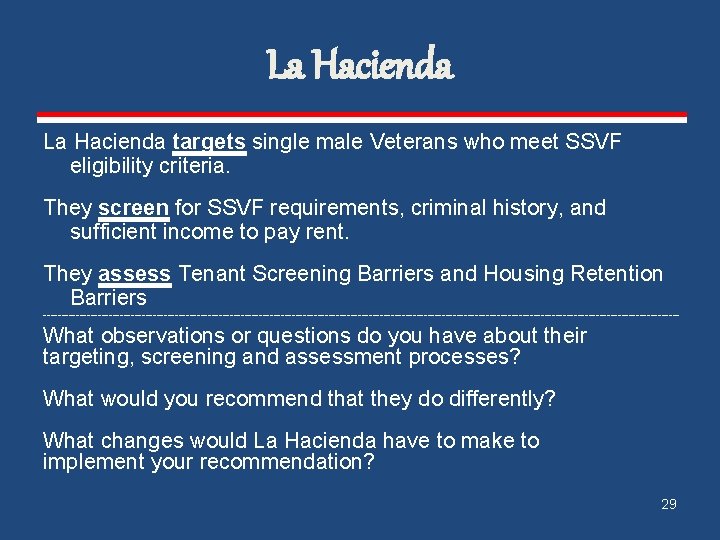 La Hacienda

La Hacienda targets single male Veterans who meet SSVF eligibility criteria.

They screen for SSVF requirements, criminal history, and sufficient income to pay rent.

They assess Tenant Screening Barriers and Housing Retention Barriers

What observations or questions do you have about their targeting, screening and assessment processes?

What would you recommend that they do differently?

What changes would La Hacienda have to make to implement your recommendation?

29